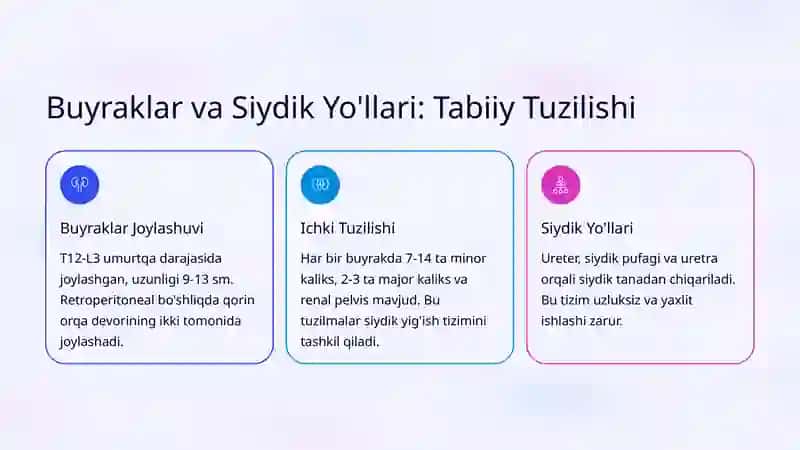 Buyraklar va Siydik Yo'llari: Tabiiy Tuzilishi

Buyraklar Joylashuvi

T12-L3 umurtqa darajasida joylashgan, uzunligi 9-13 sm. Retroperitoneal bo'shliqda qorin orqa devorining ikki tomonida joylashadi.

Ichki Tuzilishi

Har bir buyrakda 7-14 ta minor kaliks, 2-3 ta major kaliks va renal pelvis mavjud. Bu tuzilmalar siydik yig'ish tizimini tashkil qiladi.

Siydik Yo'llari

Ureter, siydik pufagi va uretra orqali siydik tanadan chiqariladi. Bu tizim uzluksiz va yaxlit ishlashi zarur.